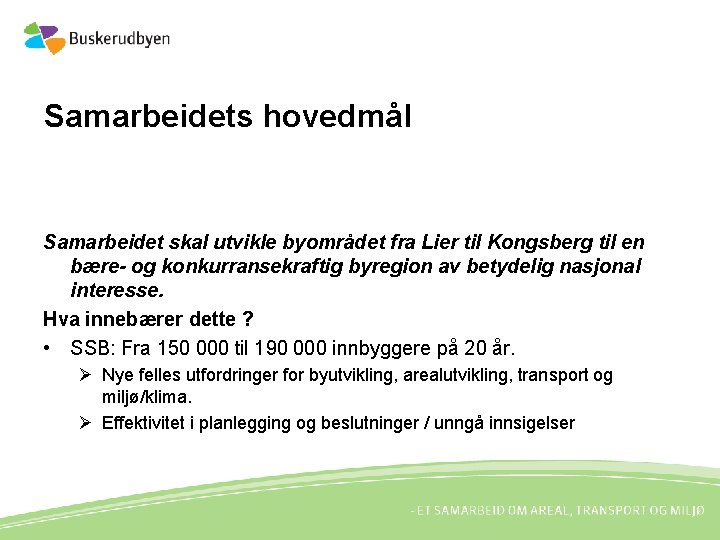 Buskerudbyen

Samarbeidets hovedmål

Samarbeidet skal utvikle byområdet fra Lier til Kongsberg til en bære- og konkurransekraftig byregion av betydelig nasjonal interesse.

Hva innebærer dette ?

• SSB: Fra 150 000 til 190 000 innbyggere på 20 år.

➢ Nye felles utfordringer for byutvikling, arealutvikling, transport og miljø/klima.

➢ Effektivitet i planlegging og beslutninger / unngå innsigelser

- ET SAMARBEID OM AREAL, TRANSPORT OG MILJØ